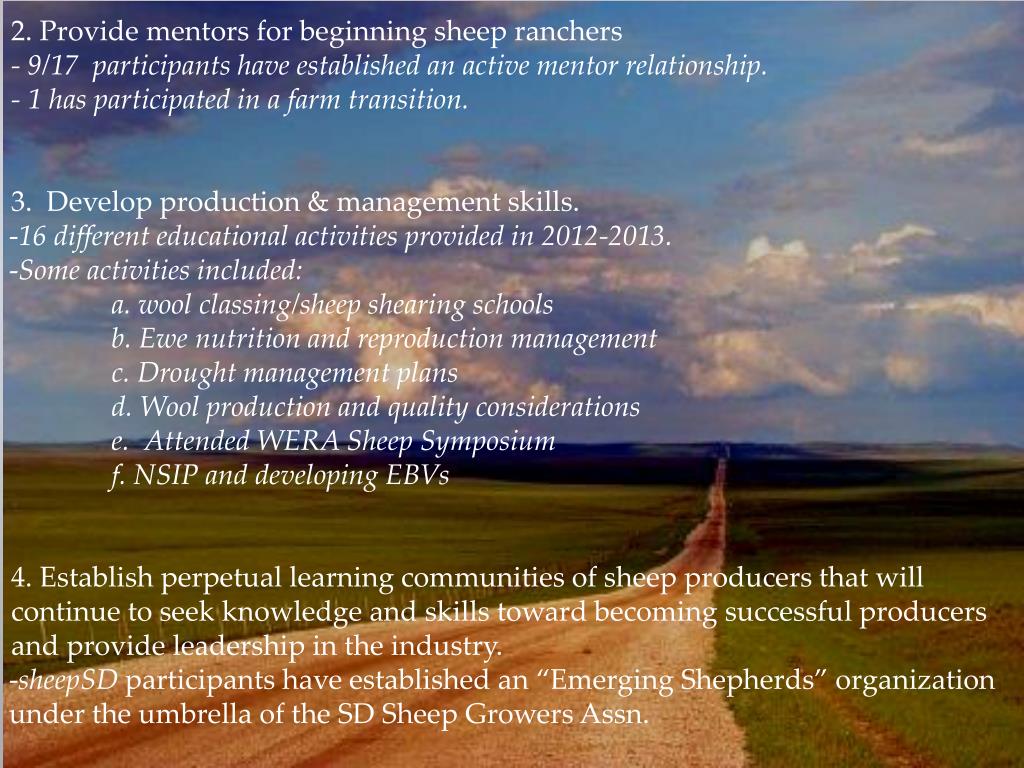 2. Provide mentors for beginning sheep ranchers
- 9/17 participants have established an active mentor relationship.
- 1 has participated in a farm transition.

3. Develop production & management skills.
-16 different educational activities provided in 2012-2013.
-Some activities included:
a. wool classing/sheep shearing schools
b. Ewe nutrition and reproduction management
c. Drought management plans
d. Wool production and quality considerations
e. Attended WERA Sheep Symposium
f. NSIP and developing EBVs

4. Establish perpetual learning communities of sheep producers that will continue to seek knowledge and skills toward becoming successful producers and provide leadership in the industry.
-sheepSD participants have established an “Emerging Shepherds” organization under the umbrella of the SD Sheep Growers Assn.